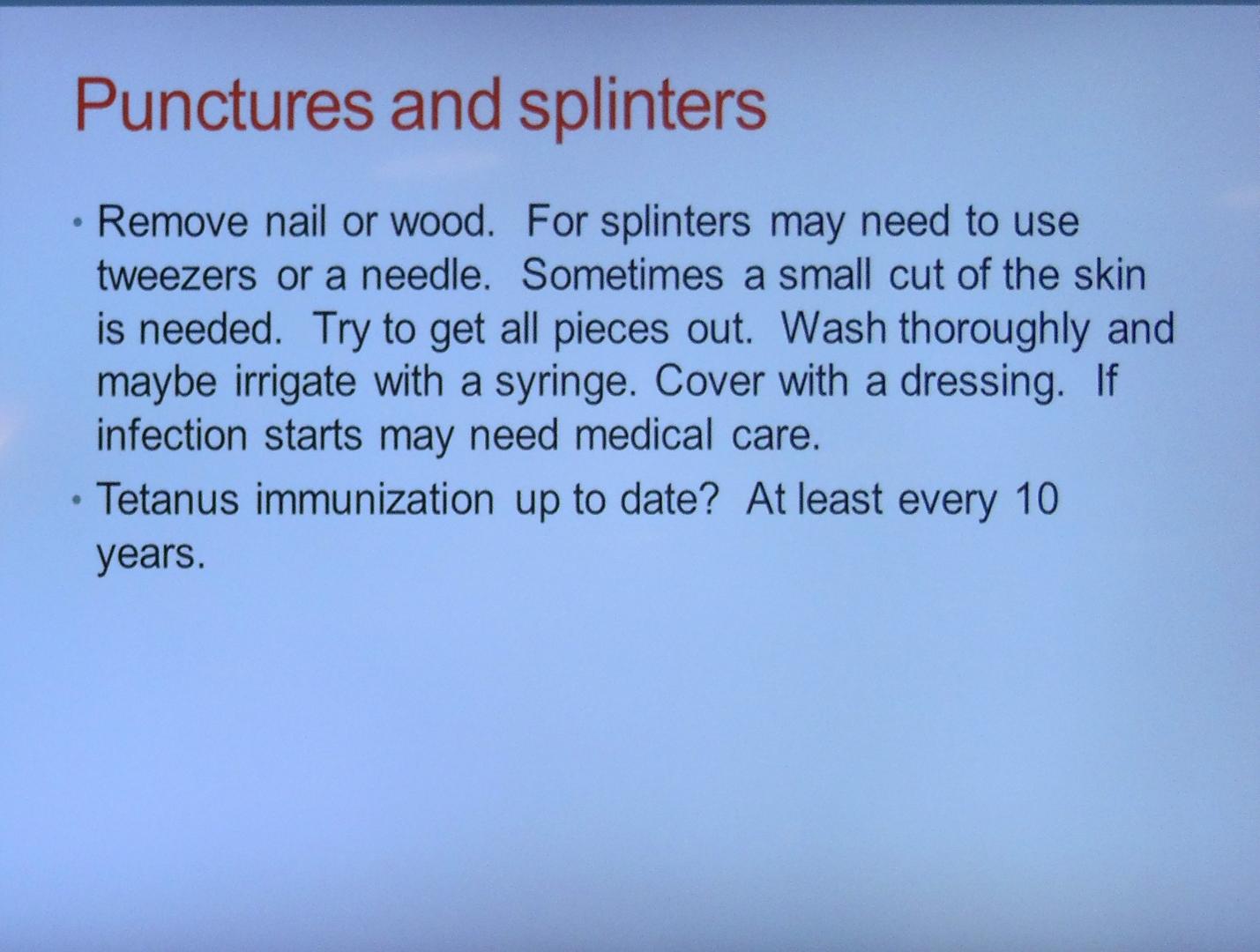 Punctures and splinters

• Remove nail or wood. For splinters may need to use tweezers or a needle. Sometimes a small cut of the skin is needed. Try to get all pieces out. Wash thoroughly and maybe irrigate with a syringe. Cover with a dressing. If infection starts may need medical care.

• Tetanus immunization up to date? At least every 10 years.